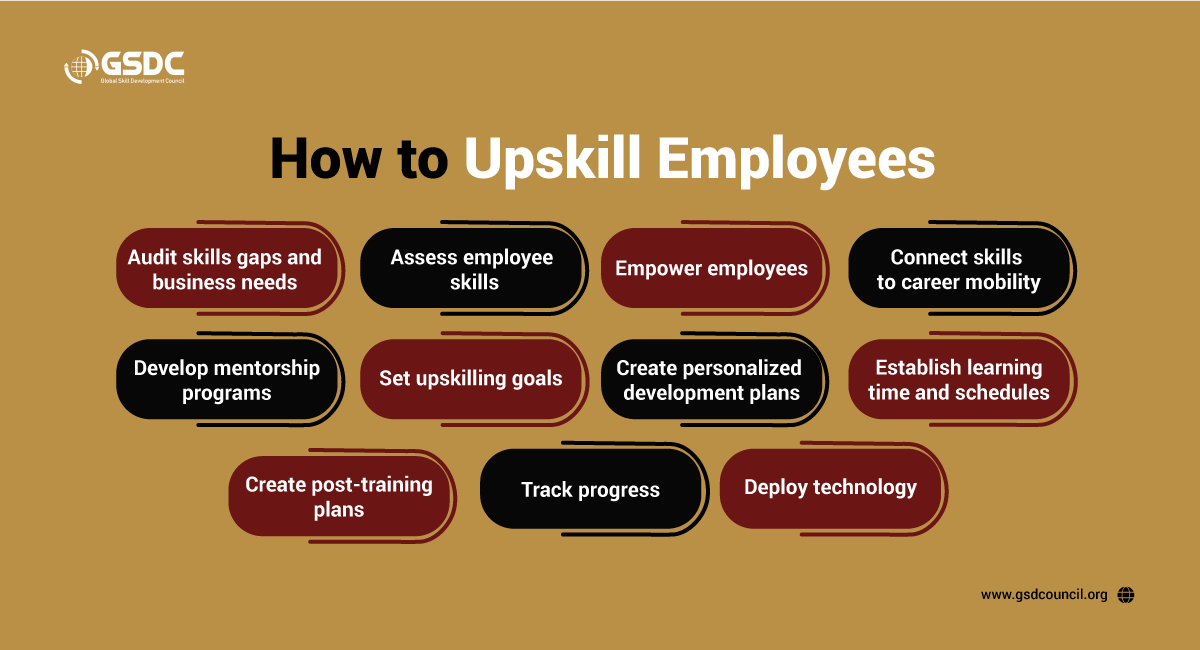 GSDC
Global Skill Development Council

How to Upskill Employees

Audit skills gaps and business needs

Assess employee skills

Empower employees

Connect skills to career mobility

Develop mentorship programs

Set upskilling goals

Create personalized development plans

Establish learning time and schedules

Create post-training plans

Track progress

Deploy technology

www.gsdcouncil.org